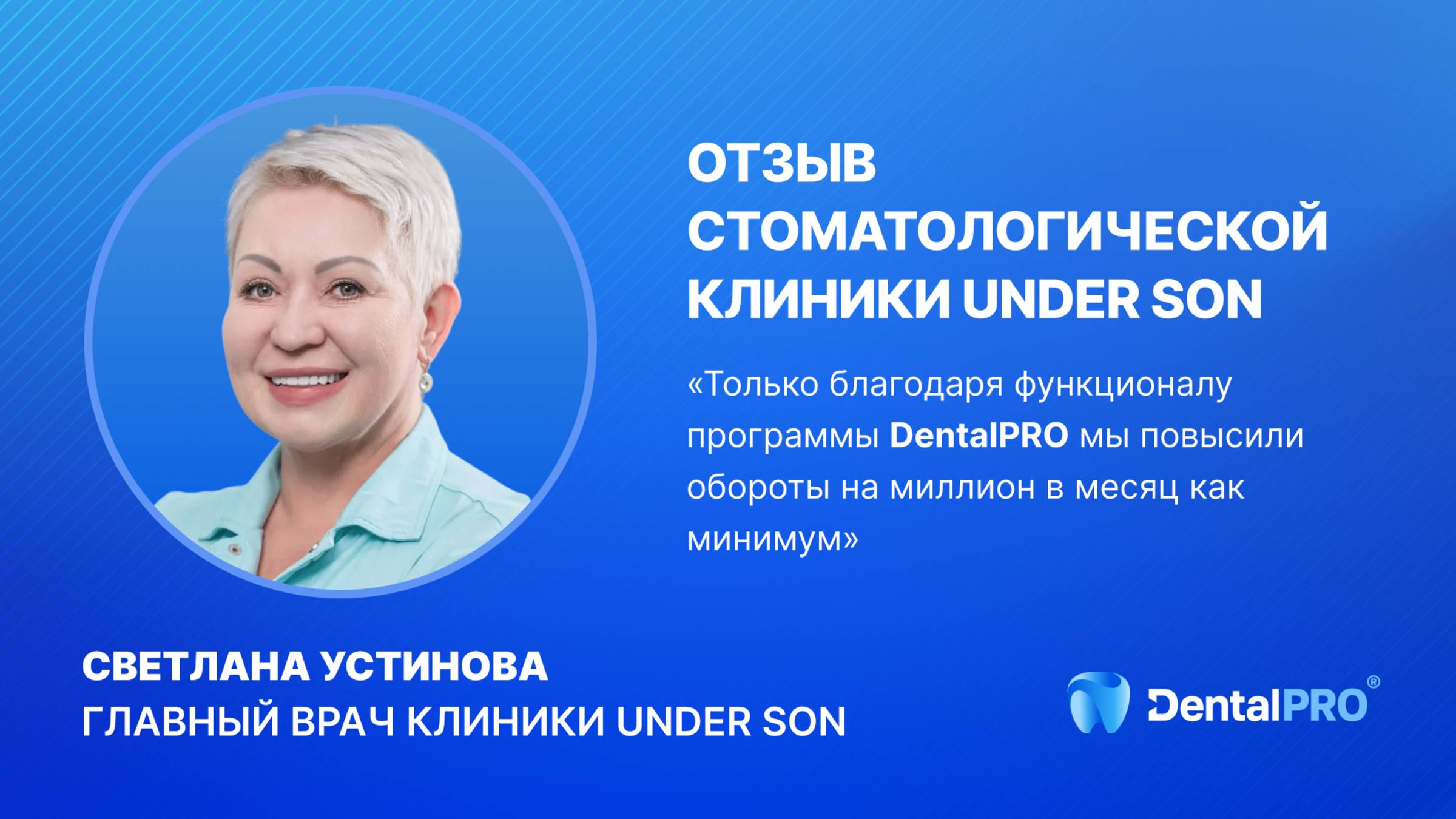 ОТЗЫВ СТОМАТОЛОГИЧЕСКОЙ КЛИНИКИ UNDER SON

«Только благодаря функционалу программы DentalPRO мы повысили обороты на миллион в месяц как минимум»

СВЕТЛАНА УСТИНОВА
ГЛАВНЫЙ ВРАЧ КЛИНИКИ UNDER SON

DentalPRO®